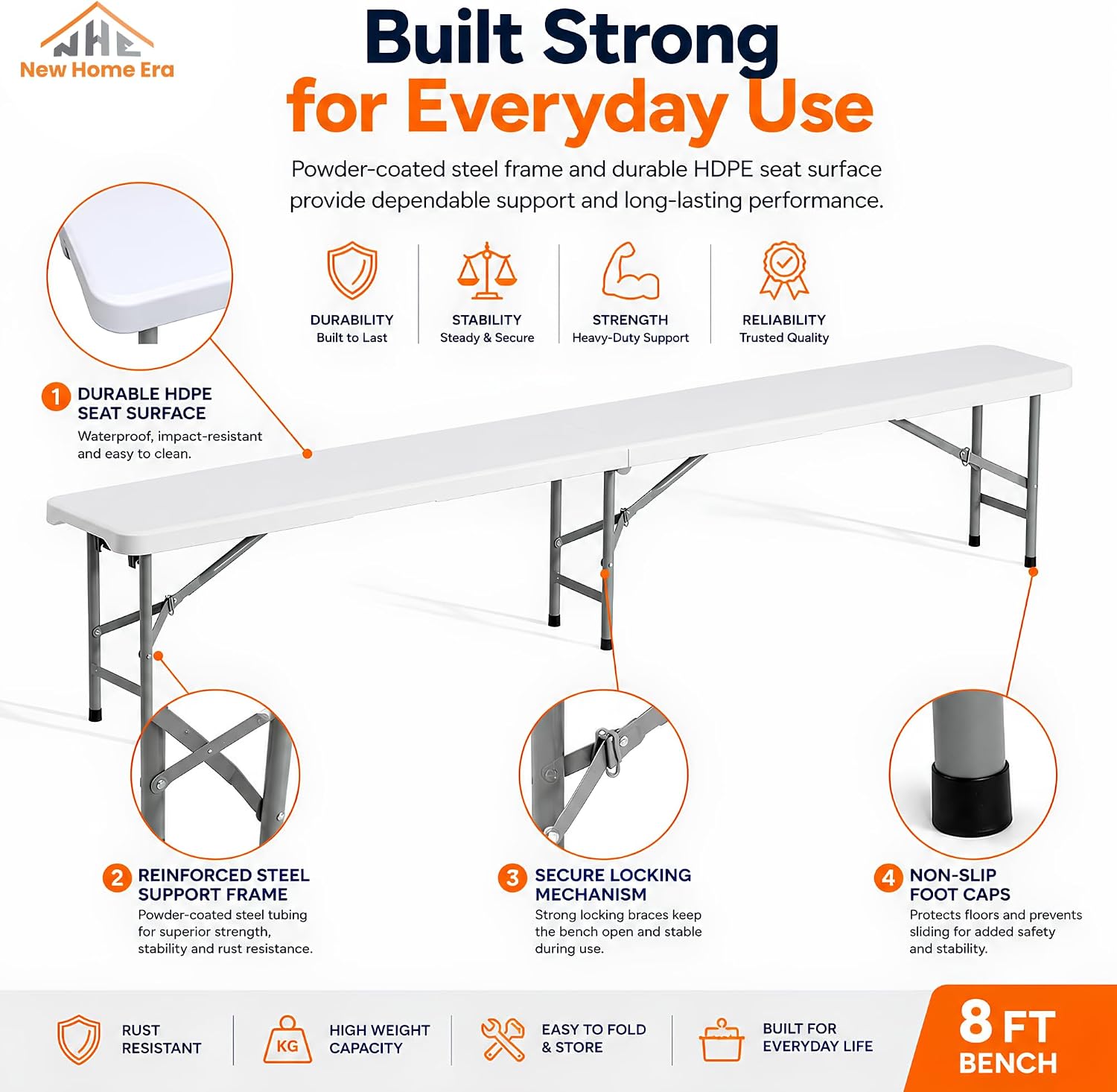 NHE
New Home Era

Built Strong
for Everyday Use

Powder-coated steel frame and durable HDPE seat surface provide dependable support and long-lasting performance.

DURABILITY
Built to Last

STABILITY
Steady & Secure

STRENGTH
Heavy-Duty Support

RELIABILITY
Trusted Quality

1 DURABLE HDPE SEAT SURFACE
Waterproof, impact-resistant and easy to clean.

2 REINFORCED STEEL SUPPORT FRAME
Powder-coated steel tubing for superior strength, stability and rust resistance.

3 SECURE LOCKING MECHANISM
Strong locking braces keep the bench open and stable during use.

4 NON-SLIP FOOT CAPS
Protects floors and prevents sliding for added safety and stability.

RUST RESISTANT

KG
HIGH WEIGHT CAPACITY

EASY TO FOLD & STORE

BUILT FOR EVERYDAY LIFE

8 FT BENCH